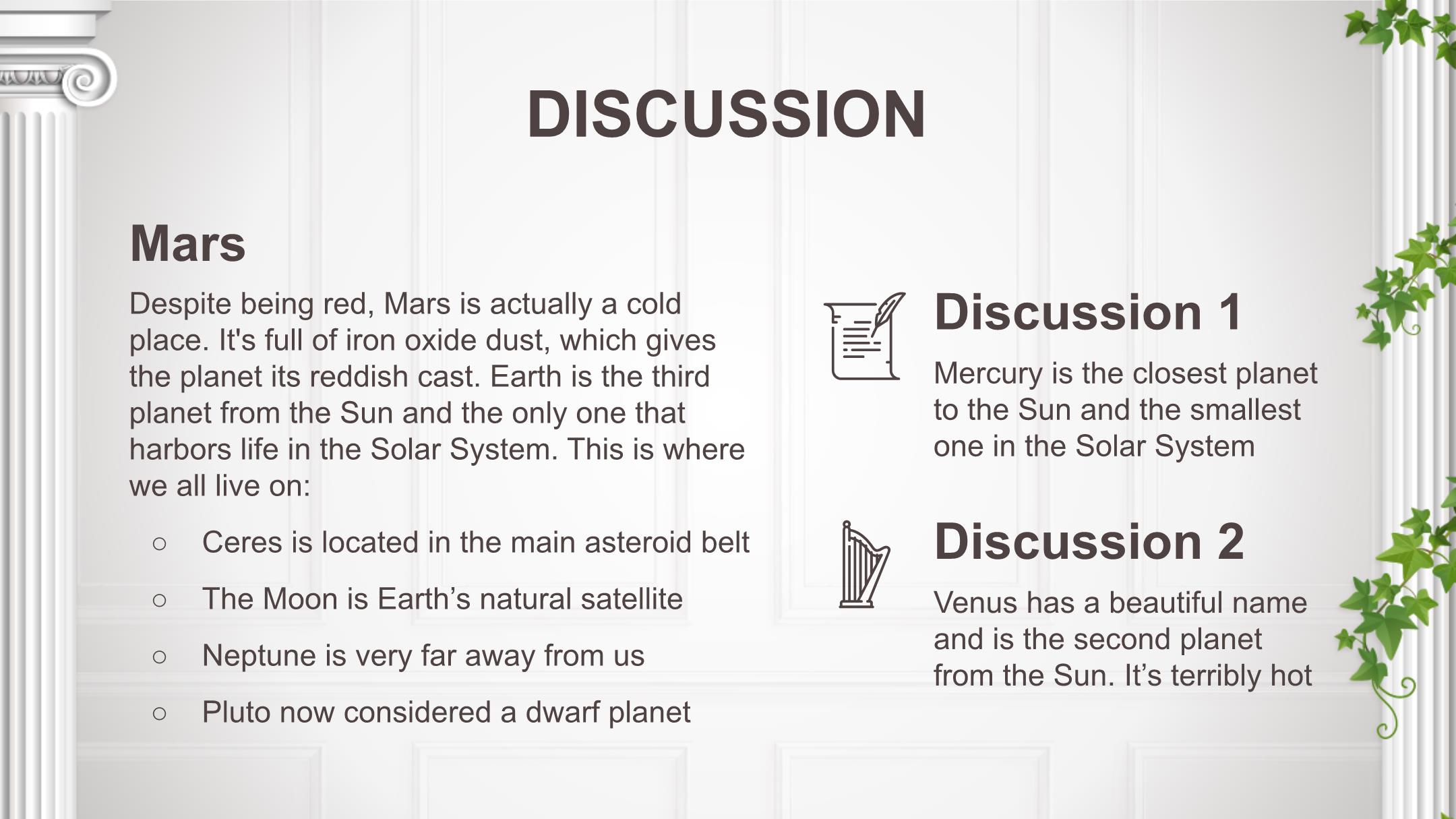 DISCUSSION

Mars

Despite being red, Mars is actually a cold place. It's full of iron oxide dust, which gives the planet its reddish cast. Earth is the third planet from the Sun and the only one that harbors life in the Solar System. This is where we all live on:

○ Ceres is located in the main asteroid belt

○ The Moon is Earth’s natural satellite

○ Neptune is very far away from us

○ Pluto now considered a dwarf planet

Discussion 1

Mercury is the closest planet to the Sun and the smallest one in the Solar System

Discussion 2

Venus has a beautiful name and is the second planet from the Sun. It’s terribly hot